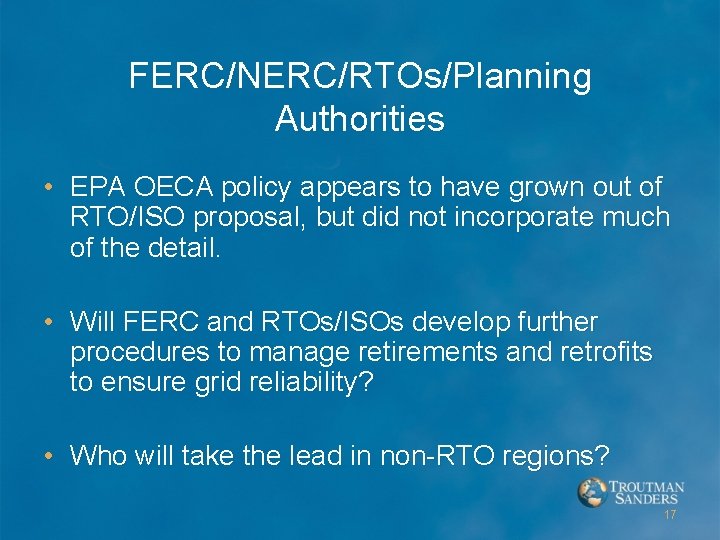 FERC/NERC/RTOs/Planning Authorities

• EPA OECA policy appears to have grown out of RTO/ISO proposal, but did not incorporate much of the detail.

• Will FERC and RTOs/ISOs develop further procedures to manage retirements and retrofits to ensure grid reliability?

• Who will take the lead in non-RTO regions?

TROUTMAN SANDERS

17